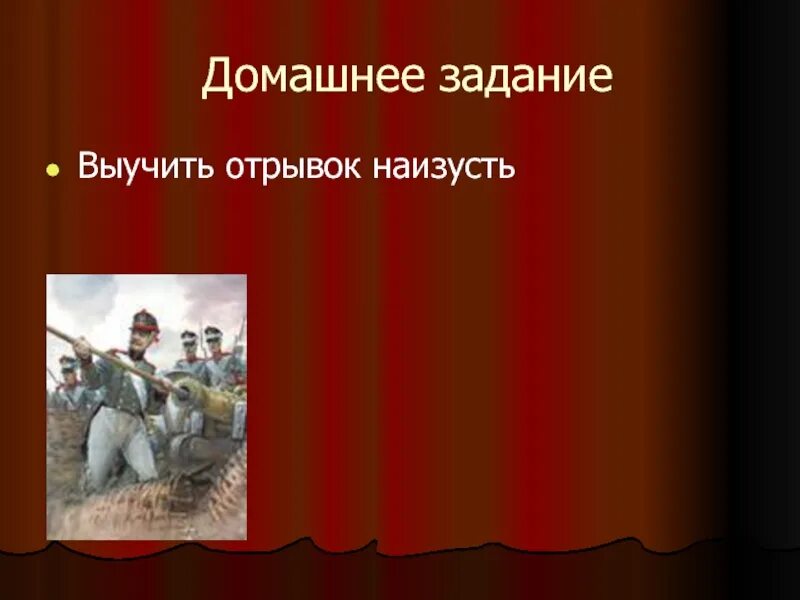 Домашнее задание

• Выучить отрывок наизусть